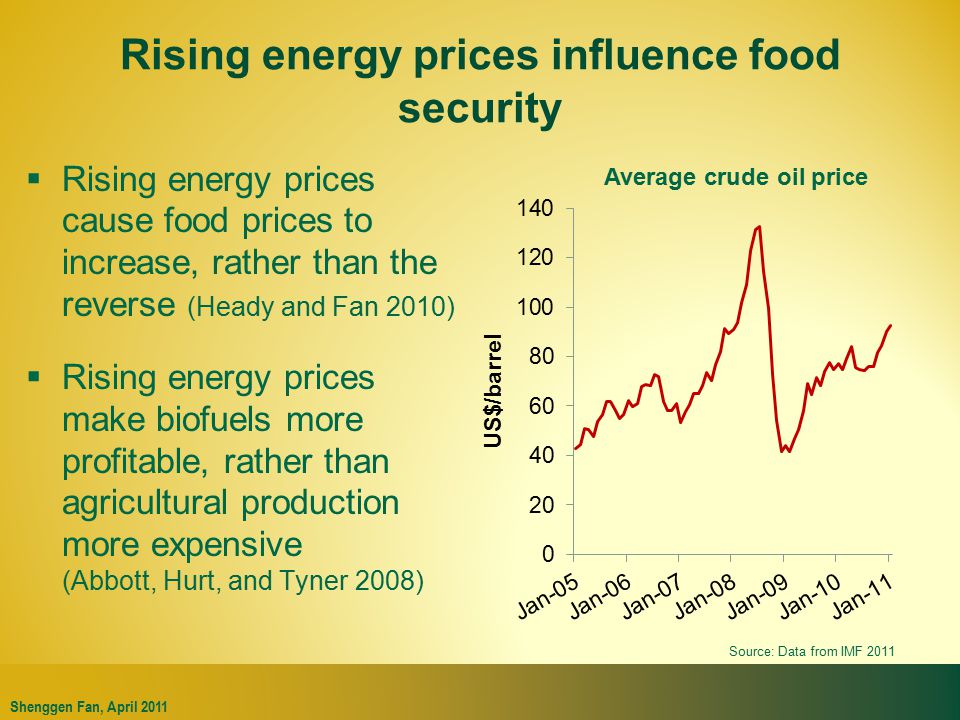 Rising energy prices influence food security

▪ Rising energy prices cause food prices to increase, rather than the reverse (Heady and Fan 2010)

▪ Rising energy prices make biofuels more profitable, rather than agricultural production more expensive (Abbott, Hurt, and Tyner 2008)

Average crude oil price

US$/barrel

140
120
100
80
60
40
20
0

Jan-05 Jan-06 Jan-07 Jan-08 Jan-09 Jan-10 Jan-11

Source: Data from IMF 2011

Shenggen Fan, April 2011